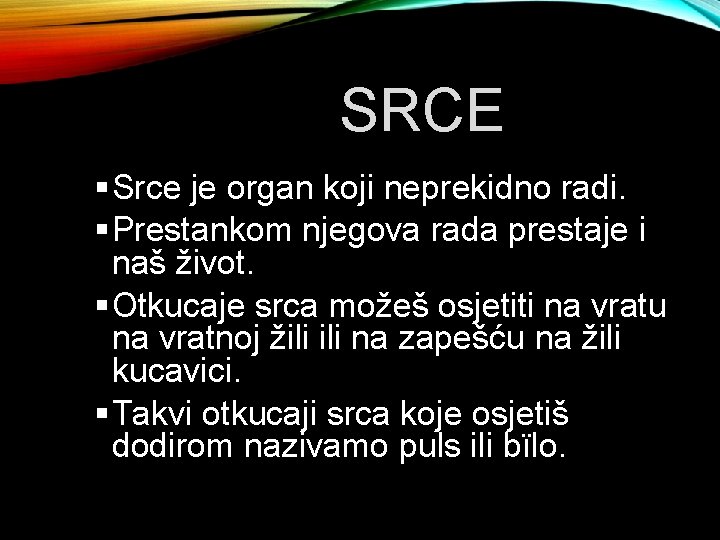 SRCE

▪ Srce je organ koji neprekidno radi.

▪ Prestankom njegova rada prestaje i naš život.

▪ Otkucaje srca možeš osjetiti na vratu na vratnoj žili ili na zapešću na žili kucavici.

▪ Takvi otkucaji srca koje osjetiš dodirom nazivamo puls ili bilo.